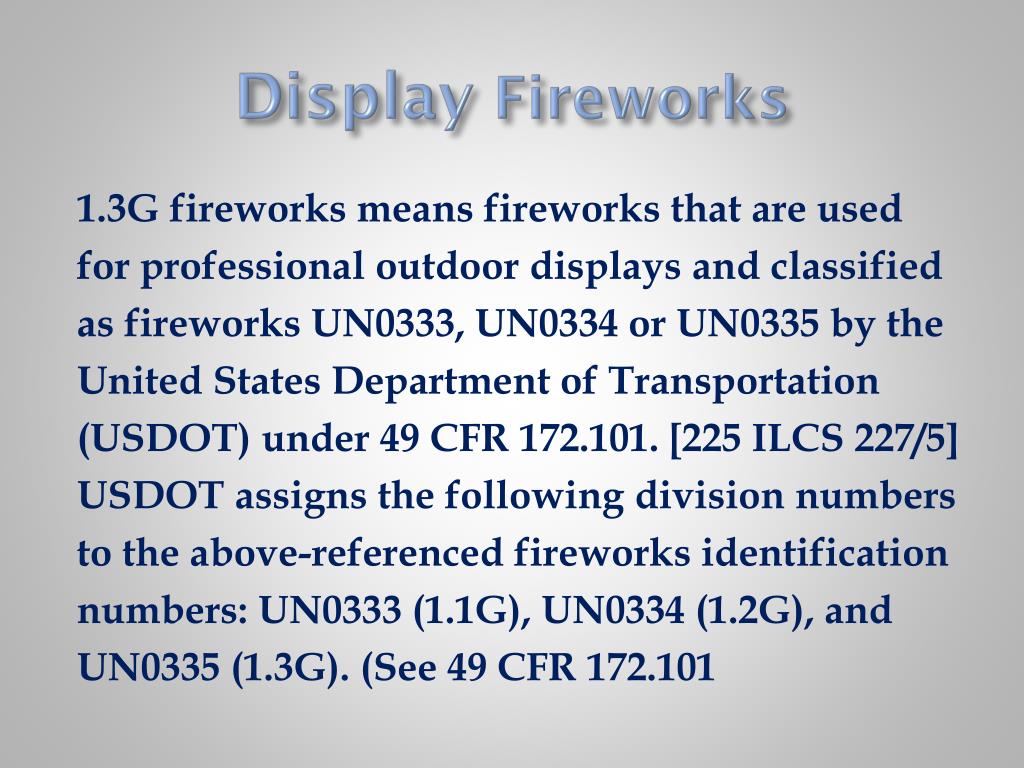 Display Fireworks

1.3G fireworks means fireworks that are used for professional outdoor displays and classified as fireworks UN0333, UN0334 or UN0335 by the United States Department of Transportation (USDOT) under 49 CFR 172.101. [225 ILCS 227/5] USDOT assigns the following division numbers to the above-referenced fireworks identification numbers: UN0333 (1.1G), UN0334 (1.2G), and UN0335 (1.3G). (See 49 CFR 172.101